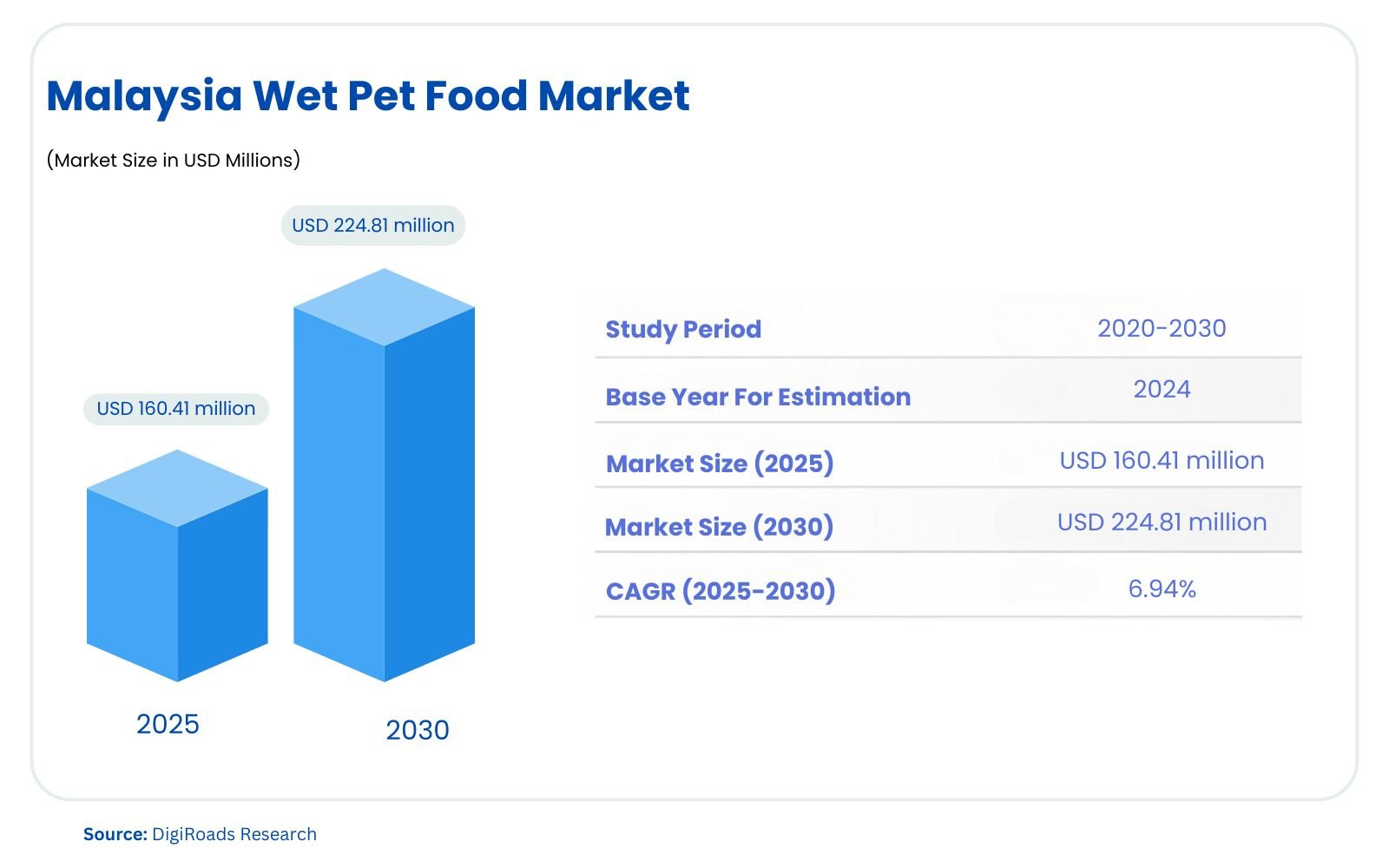 Malaysia Wet Pet Food Market

(Market Size in USD Millions)

USD 224.81 million

USD 160.41 million

2025

2030

| Study Period | 2020-2030 |
|---|---|
| Base Year For Estimation | 2024 |
| Market Size (2025) | USD 160.41 million |
| Market Size (2030) | USD 224.81 million |
| CAGR (2025-2030) | 6.94% |

Source: DigiRoads Research